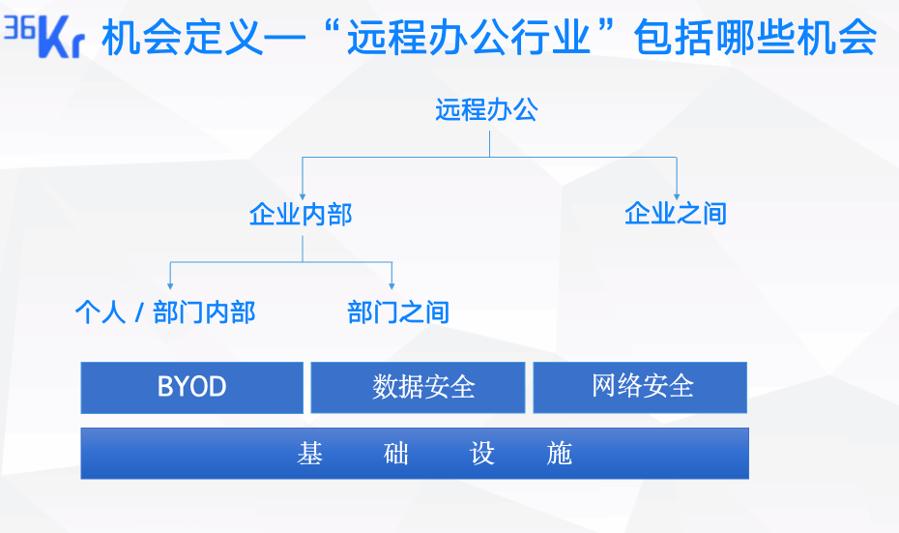 36Kr 机会定义—“远程办公行业”包括哪些机会

远程办公

企业内部

企业之间

个人 / 部门内部

部门之间

BYOD

数据安全

网络安全

基 础 设 施